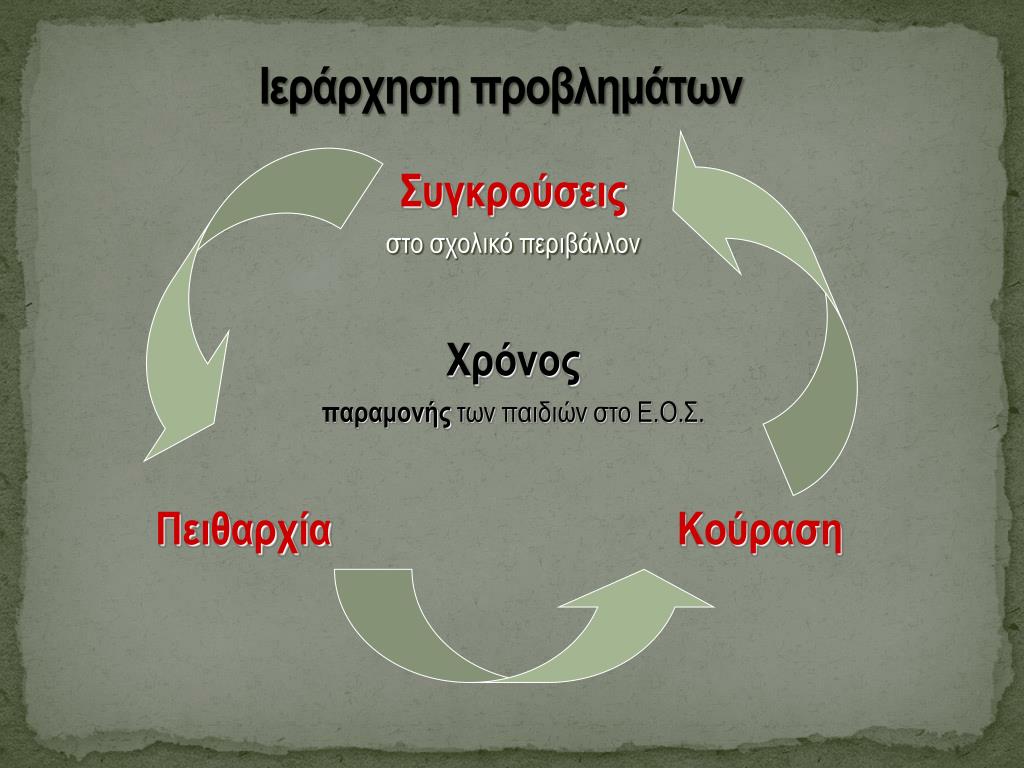 Ιεράρχηση προβλημάτων

Συγκρούσεις
στο σχολικό περιβάλλον

Χρόνος
παραμονής των παιδιών στο Ε.Ο.Σ.

Πειθαρχία

Κούραση